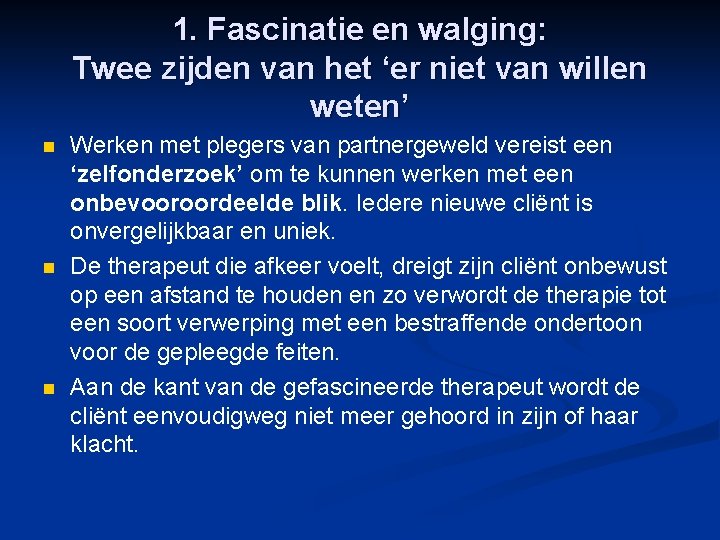 1. Fascinatie en walging: Twee zijden van het ‘er niet van willen weten’

Werken met plegers van partnergeweld vereist een ‘zelfonderzoek’ om te kunnen werken met een onbevooroordeelde blik. Iedere nieuwe cliënt is onvergelijkbaar en uniek.

De therapeut die afkeer voelt, dreigt zijn cliënt onbewust op een afstand te houden en zo verwordt de therapie tot een soort verwerping met een bestraffende ondertoon voor de gepleegde feiten.

Aan de kant van de gefascineerde therapeut wordt de cliënt eenvoudigweg niet meer gehoord in zijn of haar klacht.